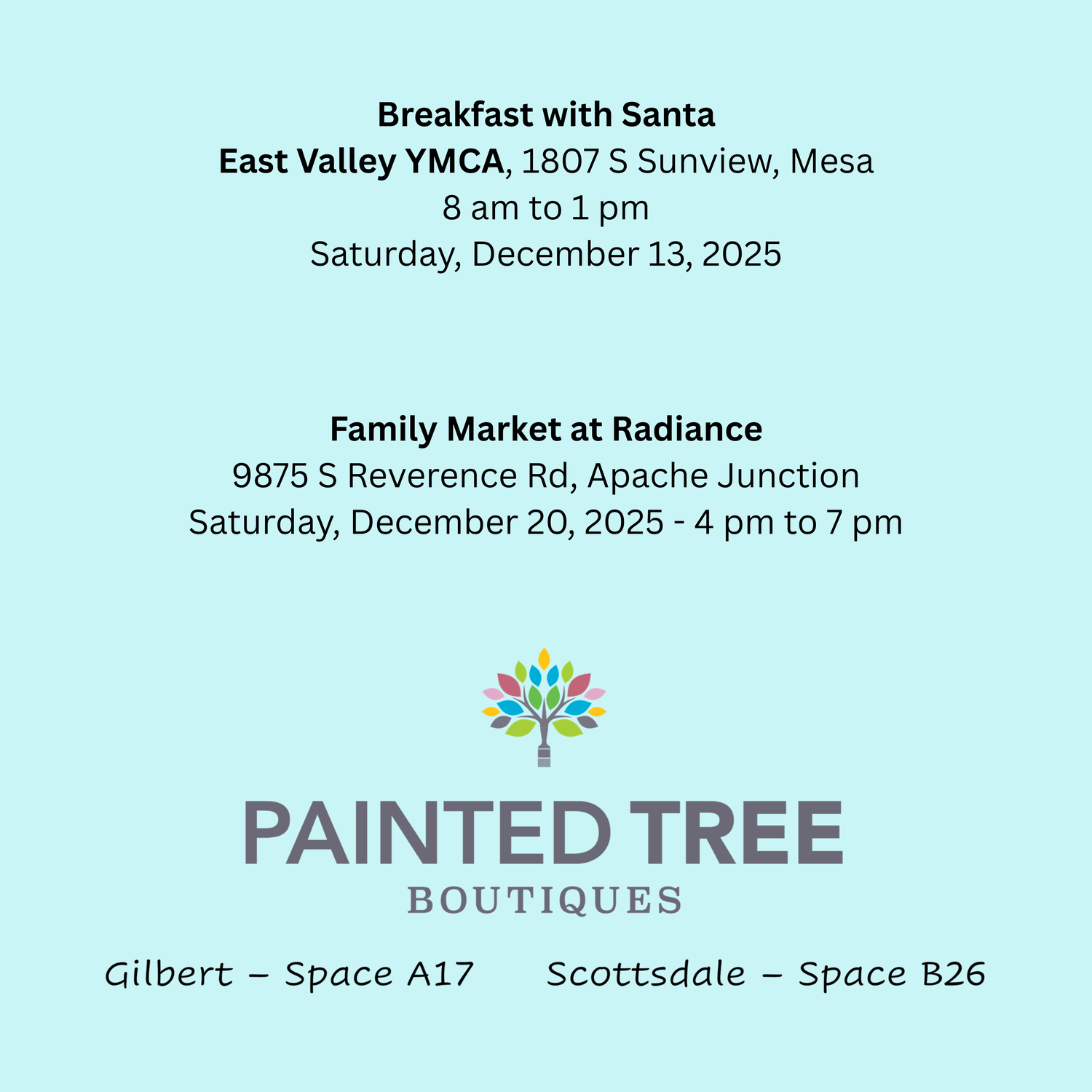 Breakfast with Santa
East Valley YMCA, 1807 S Sunview, Mesa
8 am to 1 pm
Saturday, December 13, 2025

Family Market at Radiance
9875 S Reverence Rd, Apache Junction
Saturday, December 20, 2025 - 4 pm to 7 pm

PAINTED TREE
BOUTIQUES

Gilbert – Space A17 Scottsdale – Space B26